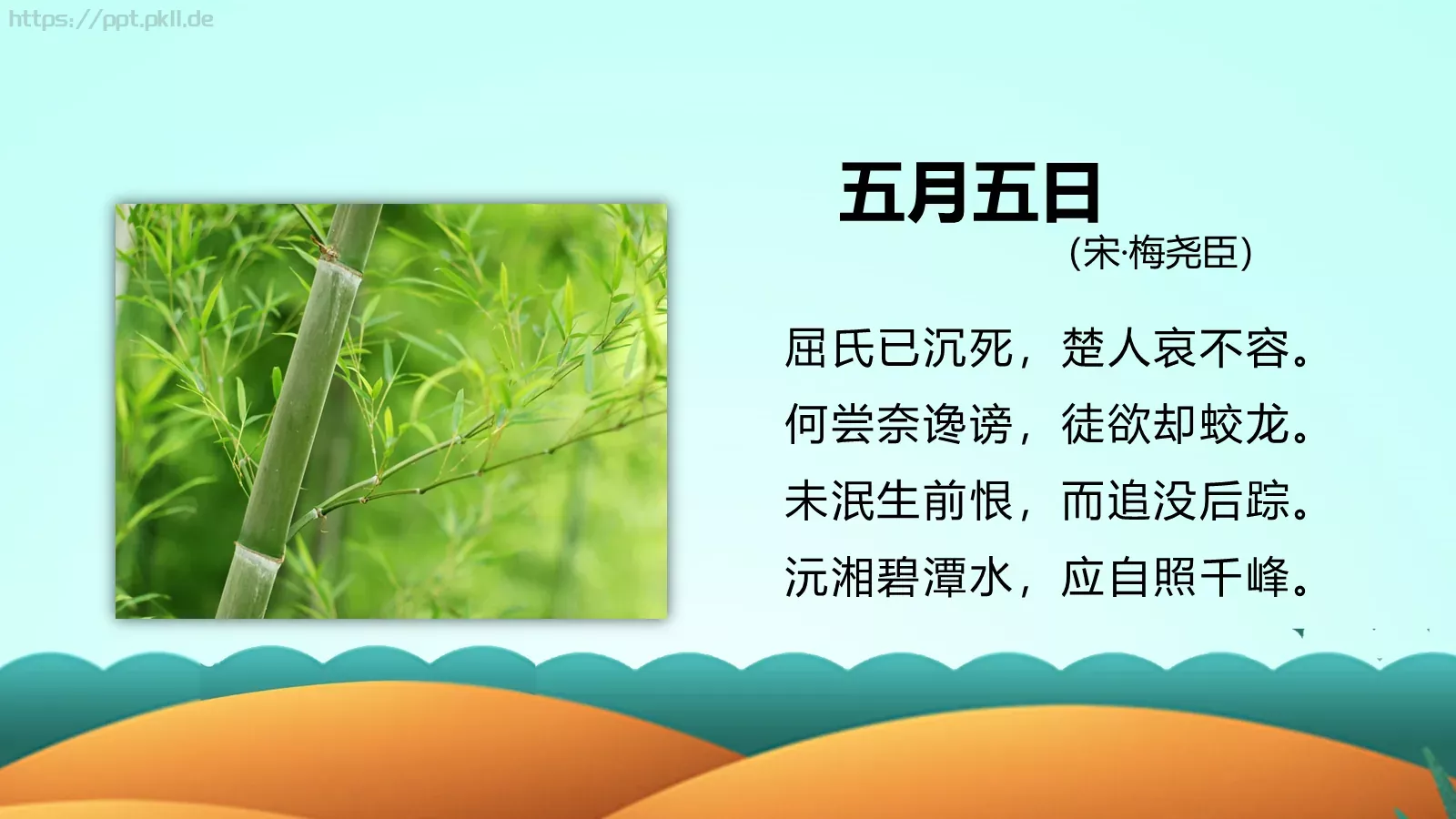 https://ppt.pkll.de

五月五日

(宋·梅尧臣)

屈氏已沉死，楚人哀不容。
何尝奈谗谤，徒欲却蛟龙。
未泯生前恨，而追没后踪。
沅湘碧潭水，应自照千峰。